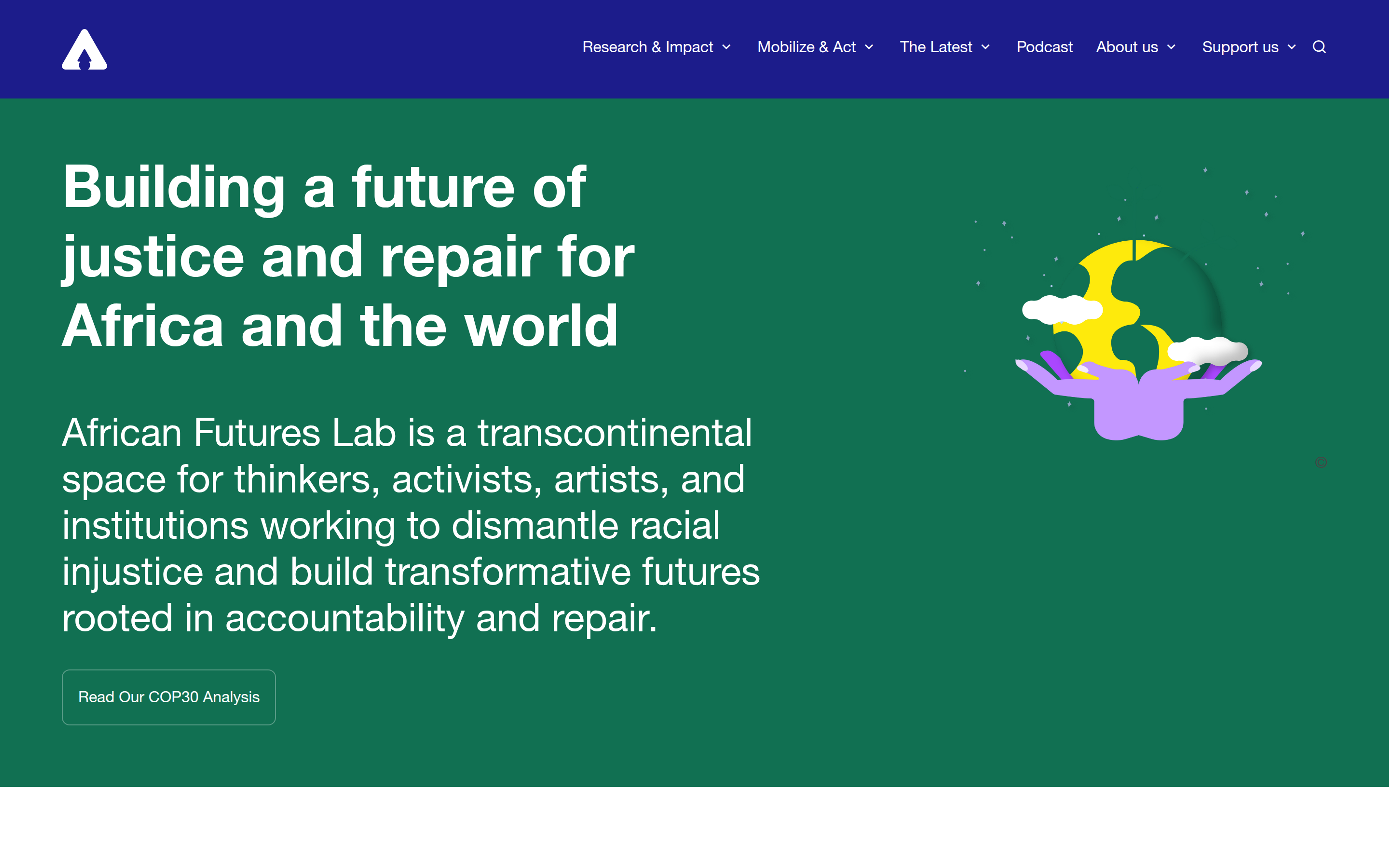 Research & Impact Mobilize & Act The Latest Podcast About us Support us

Building a future of justice and repair for Africa and the world

African Futures Lab is a transcontinental space for thinkers, activists, artists, and institutions working to dismantle racial injustice and build transformative futures rooted in accountability and repair.

Read Our COP30 Analysis

©